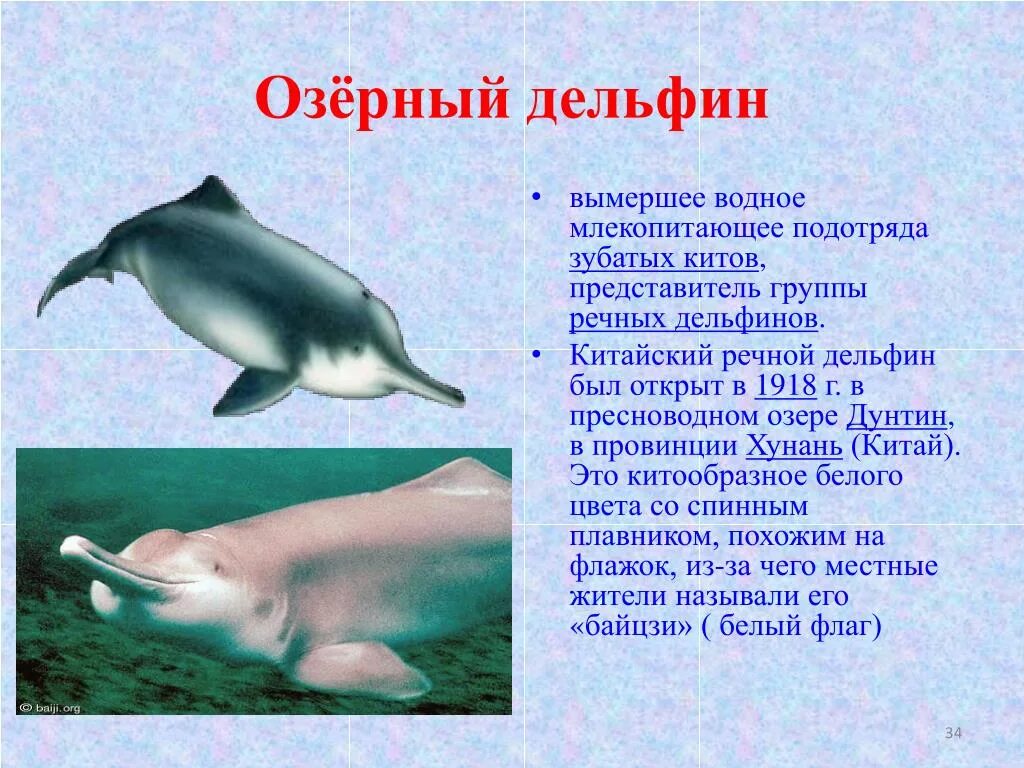 Озёрный дельфин

• вымершее водное млекопитающее подотряда зубатых китов, представитель группы речных дельфинов.

• Китайский речной дельфин был открыт в 1918 г. в пресноводном озере Дунтин, в провинции Хунань (Китай). Это китообразное белого цвета со спинным плавником, похожим на флажок, из-за чего местные жители называли его «байцзи» ( белый флаг)

© baiji.org

34